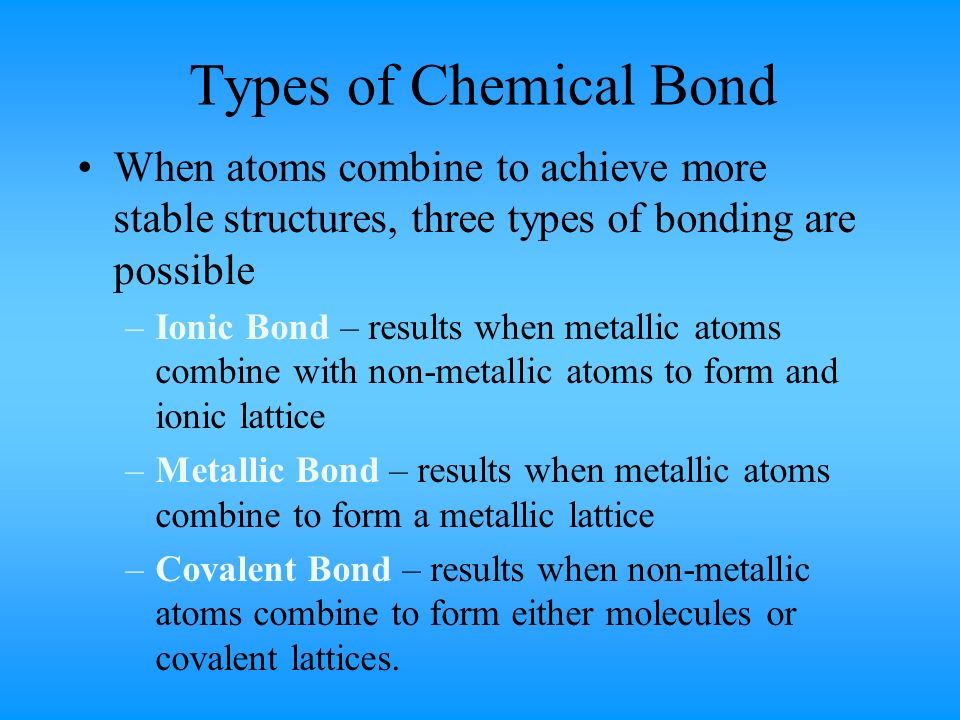 Types of Chemical Bond

• When atoms combine to achieve more stable structures, three types of bonding are possible

– Ionic Bond – results when metallic atoms combine with non-metallic atoms to form and ionic lattice

– Metallic Bond – results when metallic atoms combine to form a metallic lattice

– Covalent Bond – results when non-metallic atoms combine to form either molecules or covalent lattices.